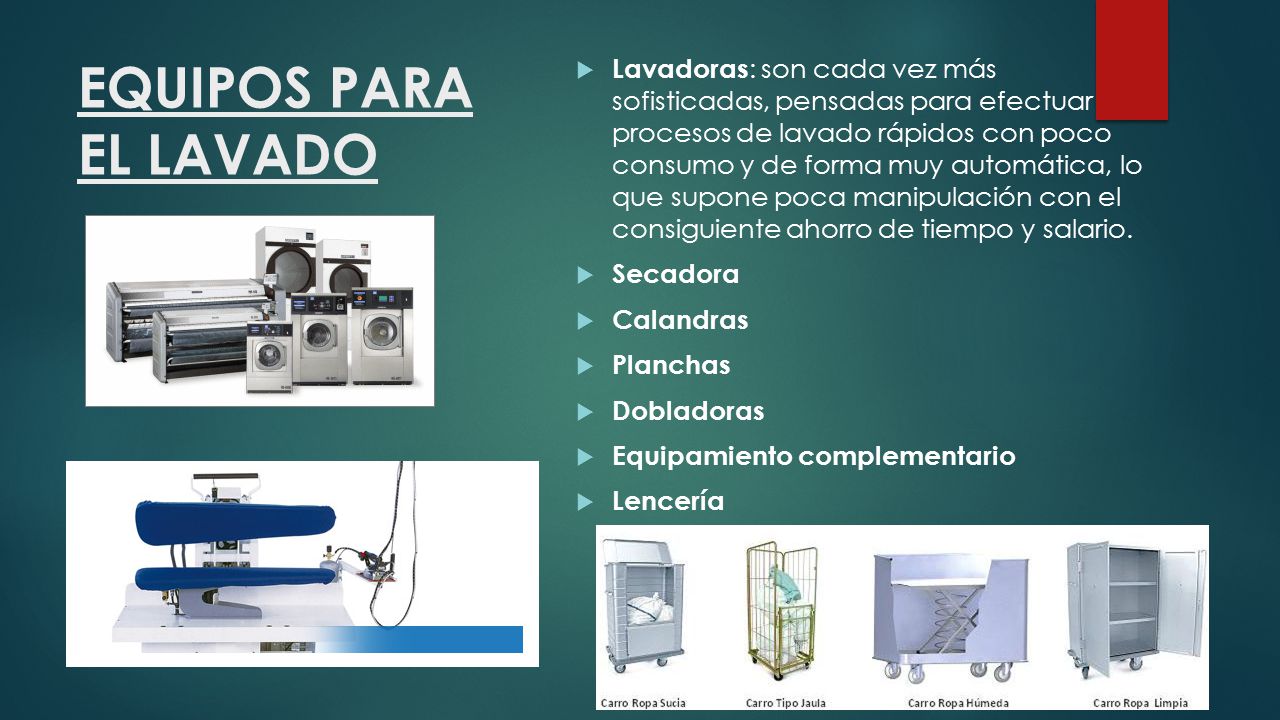 EQUIPOS PARA EL LAVADO

Lavadoras: son cada vez más sofisticadas, pensadas para efectuar procesos de lavado rápidos con poco consumo y de forma muy automática, lo que supone poca manipulación con el consiguiente ahorro de tiempo y salario.

Secadora

Calandras

Planchas

Dobladoras

Equipamiento complementario

Lencería

Carro Ropa Sucia

Carro Tipo Jaula

Carro Ropa Húmeda

Carro Ropa Limpia